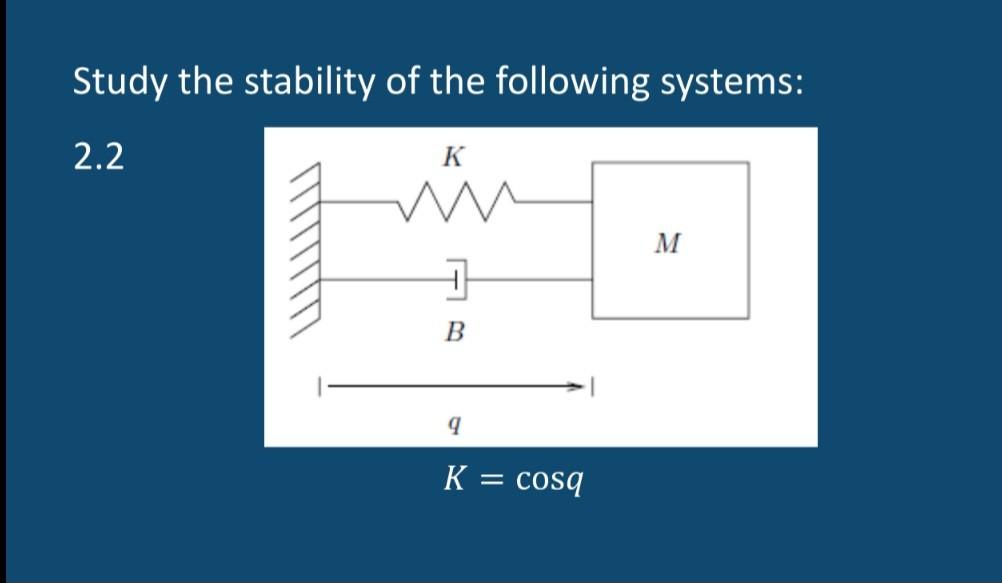 Study the stability of the following systems:

2.2

$K$

$M$

$B$

$q$

$K = \cos q$